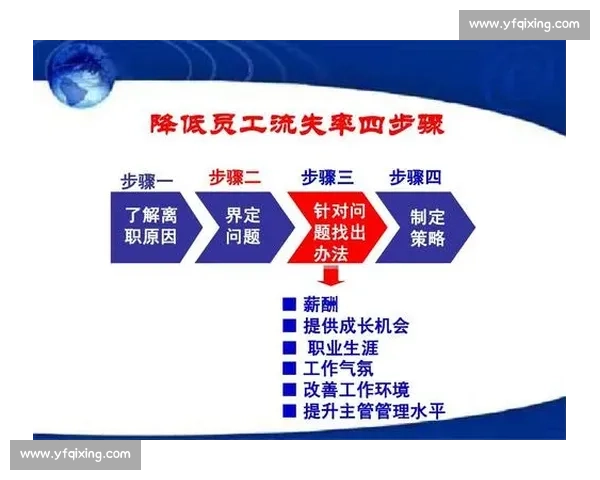 www.yfqixing.com

降低员工流失率四步骤

步骤一
了解离职原因

步骤二
界定问题

步骤三
针对问题找出办法

步骤四
制定策略

■ 薪酬
■ 提供成长机会
■ 职业生涯
■ 工作气氛
■ 改善工作环境
■ 提升主管管理水平

www.yfqixing.com